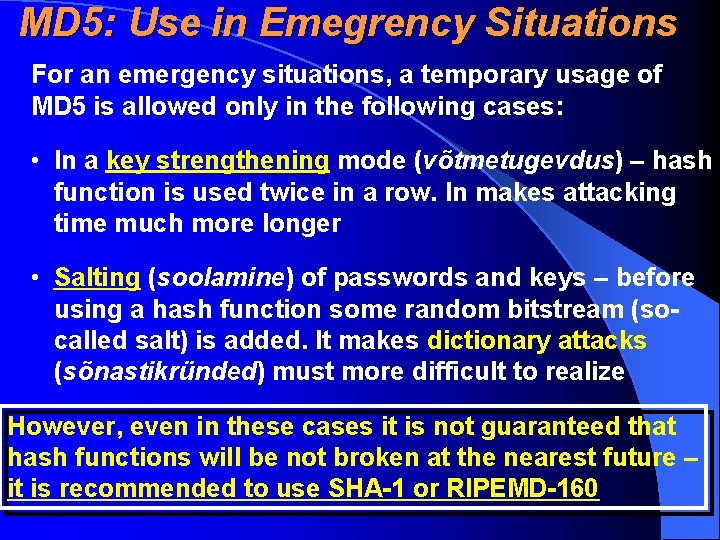 MD5: Use in Emegrency Situations

For an emergency situations, a temporary usage of MD5 is allowed only in the following cases:

• In a key strengthening mode (võtmetugevdus) – hash function is used twice in a row. In makes attacking time much more longer

• Salting (soolamine) of passwords and keys – before using a hash function some random bitstream (so-called salt) is added. It makes dictionary attacks (sõnastikründed) must more difficult to realize

However, even in these cases it is not guaranteed that hash functions will be not broken at the nearest future – it is recommended to use SHA-1 or RIPEMD-160